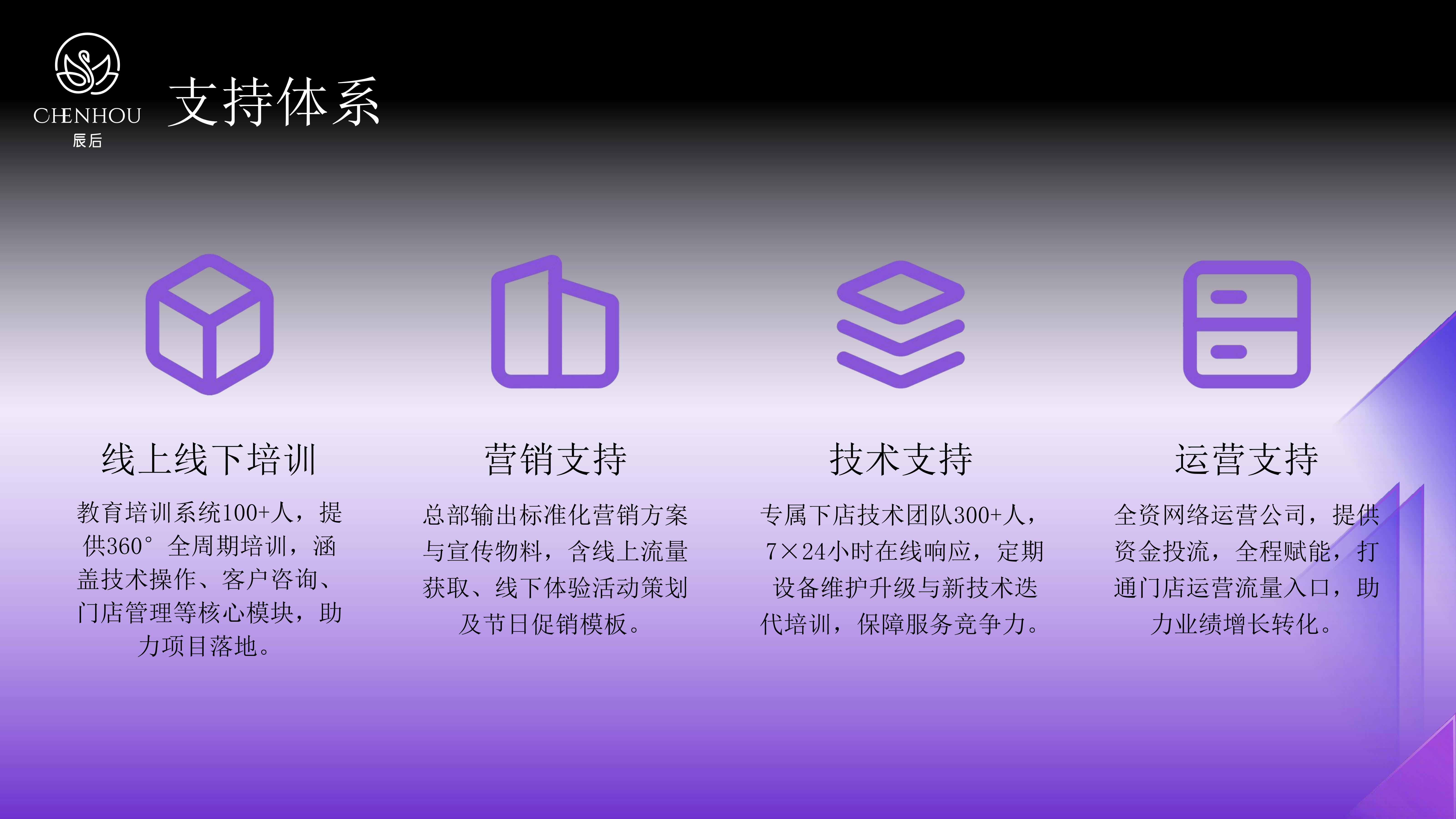 CHENHOU
辰后

支持体系

线上线下培训

教育培训系统100+人，提供360°全周期培训，涵盖技术操作、客户咨询、门店管理等核心模块，助力项目落地。

营销支持

总部输出标准化营销方案与宣传物料，含线上流量获取、线下体验活动策划及节日促销模板。

技术支持

专属下店技术团队300+人，7×24小时在线响应，定期设备维护升级与新技术迭代培训，保障服务竞争力。

运营支持

全资网络运营公司，提供资金投流，全程赋能，打通门店运营流量入口，助力业绩增长转化。